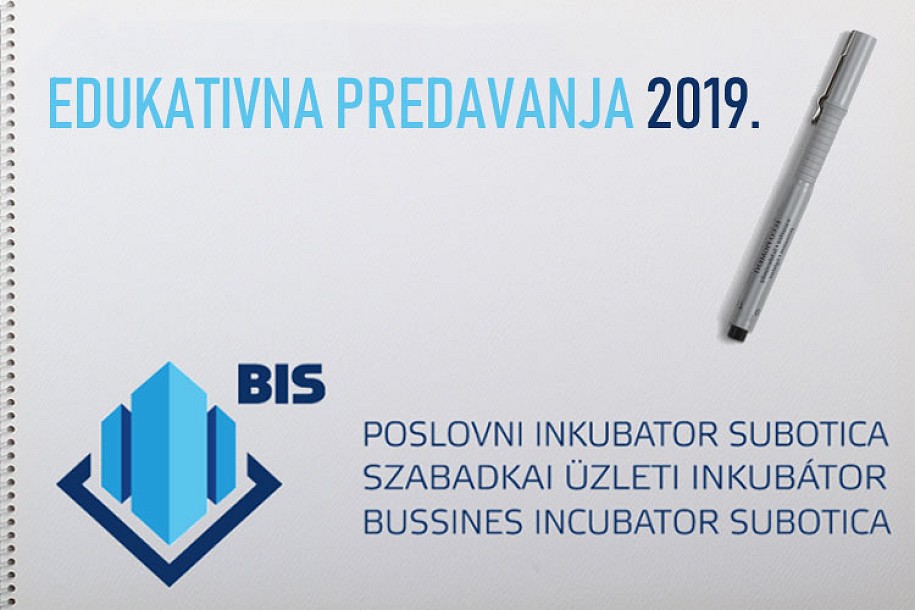 EDUKATIVNA PREDAVANJA 2019.

BIS

POSLOVNI INKUBATOR SUBOTICA
SZABADKAI ÜZLETI INKUBÁTOR
BUSSINES INCUBATOR SUBOTICA